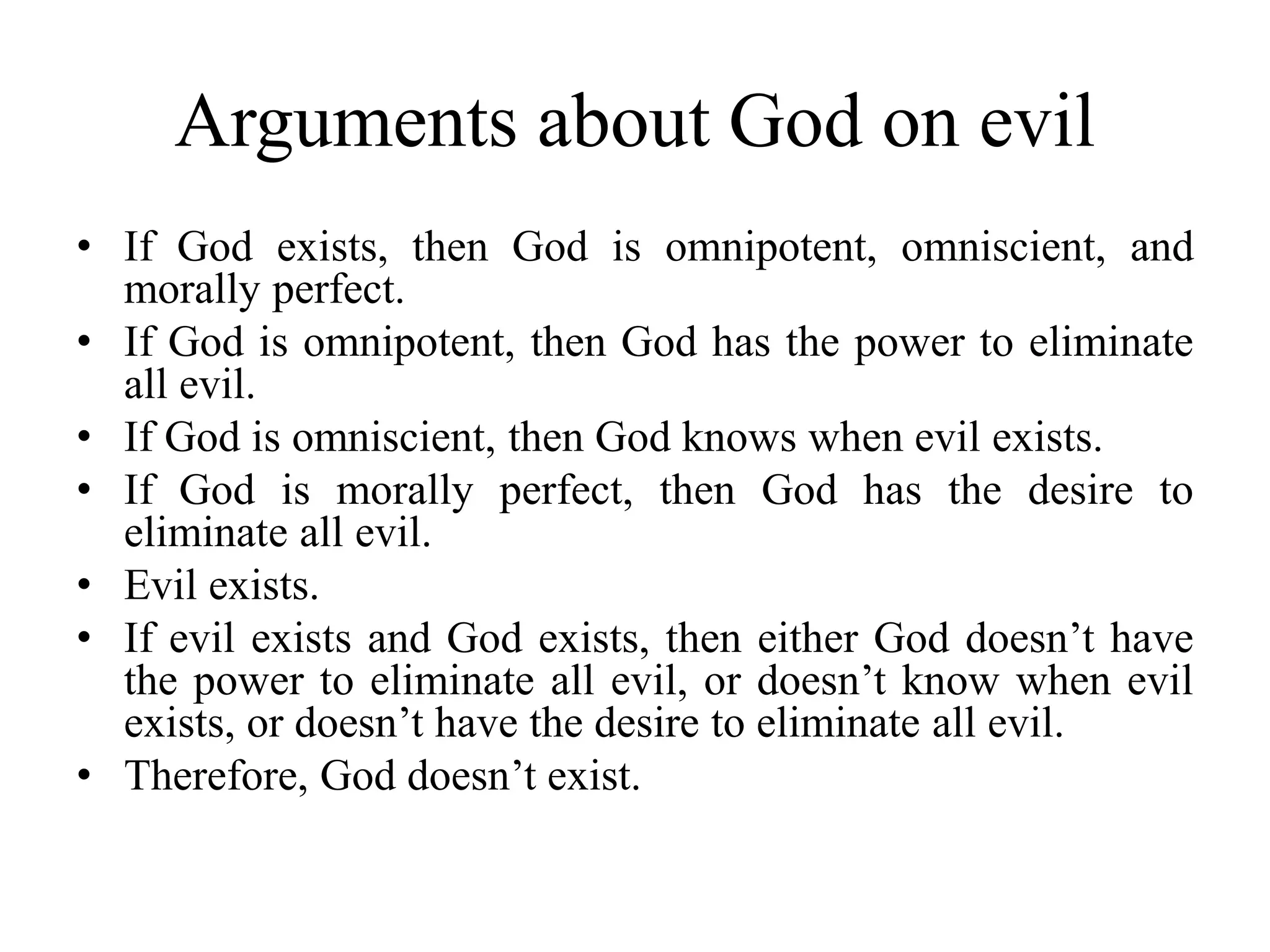 Arguments about God on evil

• If God exists, then God is omnipotent, omniscient, and morally perfect.
• If God is omnipotent, then God has the power to eliminate all evil.
• If God is omniscient, then God knows when evil exists.
• If God is morally perfect, then God has the desire to eliminate all evil.
• Evil exists.
• If evil exists and God exists, then either God doesn’t have the power to eliminate all evil, or doesn’t know when evil exists, or doesn’t have the desire to eliminate all evil.
• Therefore, God doesn’t exist.